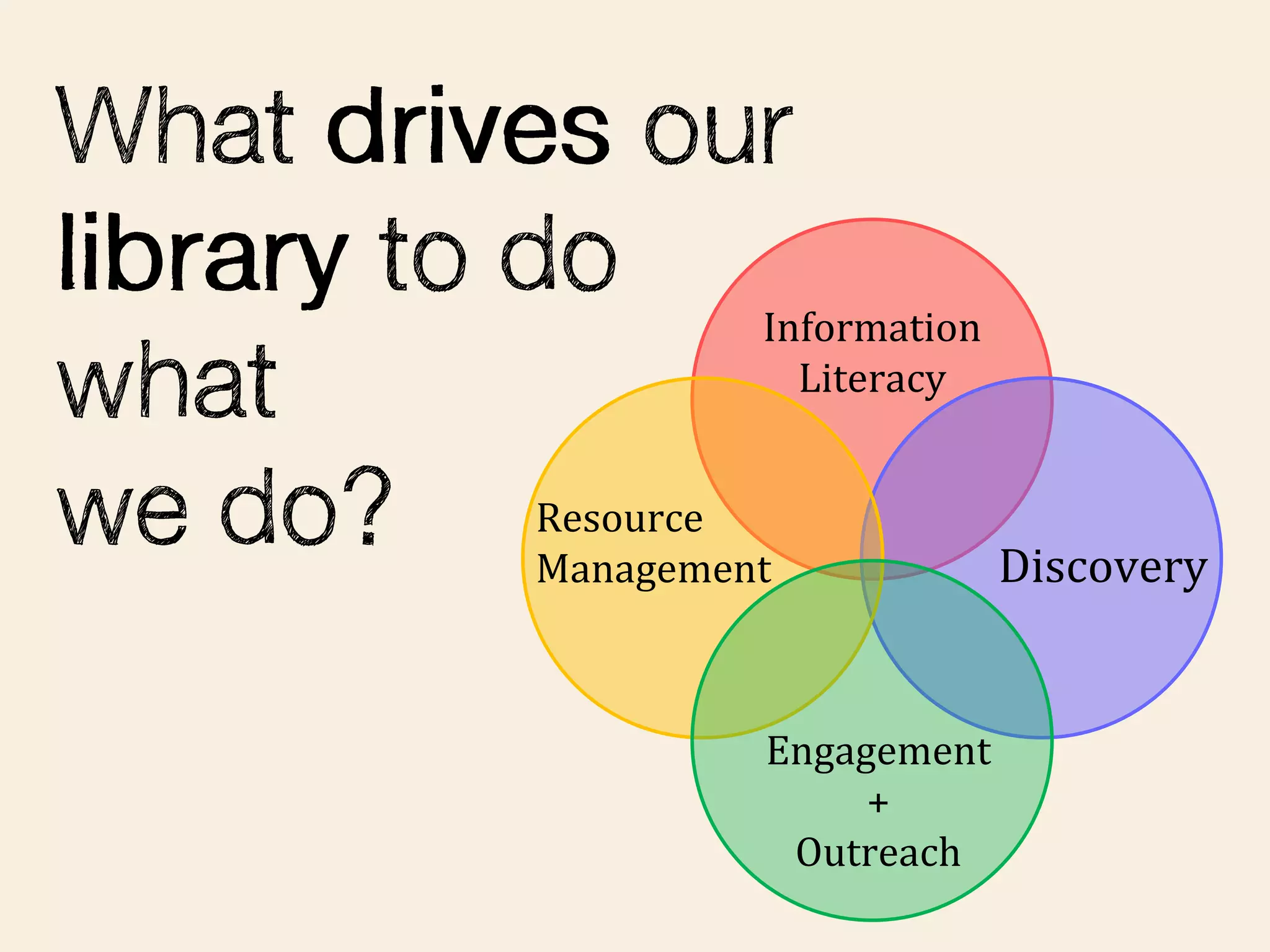 What drives our library to do what we do?

Information Literacy

Resource Management

Discovery

Engagement + Outreach